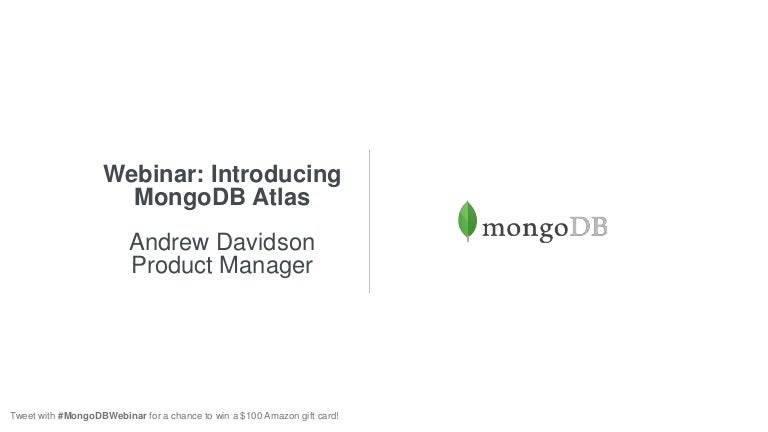 Webinar: Introducing MongoDB Atlas

Andrew Davidson
Product Manager

mongoDB

Tweet with #MongoDBWebinar for a chance to win a $100 Amazon gift card!